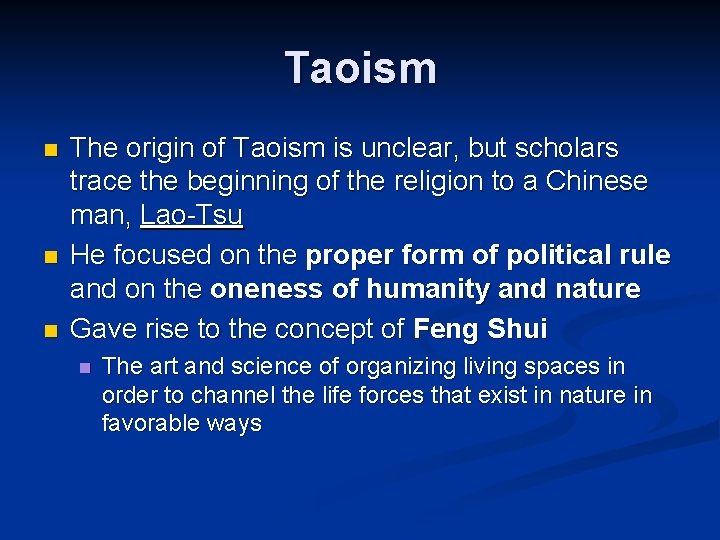 Taoism

- The origin of Taoism is unclear, but scholars trace the beginning of the religion to a Chinese man, Lao-Tsu
- He focused on the proper form of political rule and on the oneness of humanity and nature
- Gave rise to the concept of Feng Shui
  - The art and science of organizing living spaces in order to channel the life forces that exist in nature in favorable ways